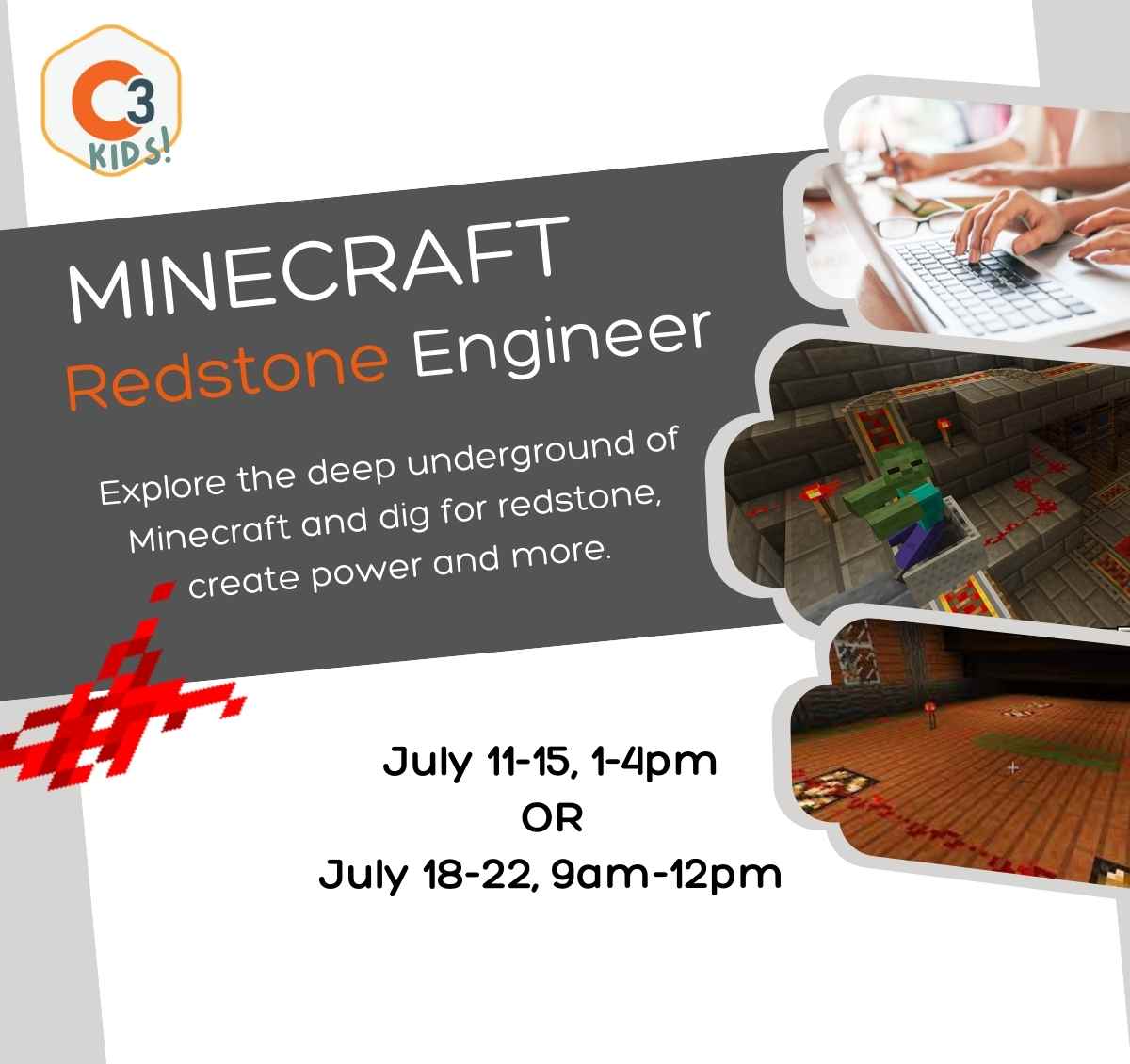 C3 KIDS!

MINECRAFT
Redstone Engineer

Explore the deep underground of Minecraft and dig for redstone, create power and more.

July 11-15, 1-4pm
OR
July 18-22, 9am-12pm